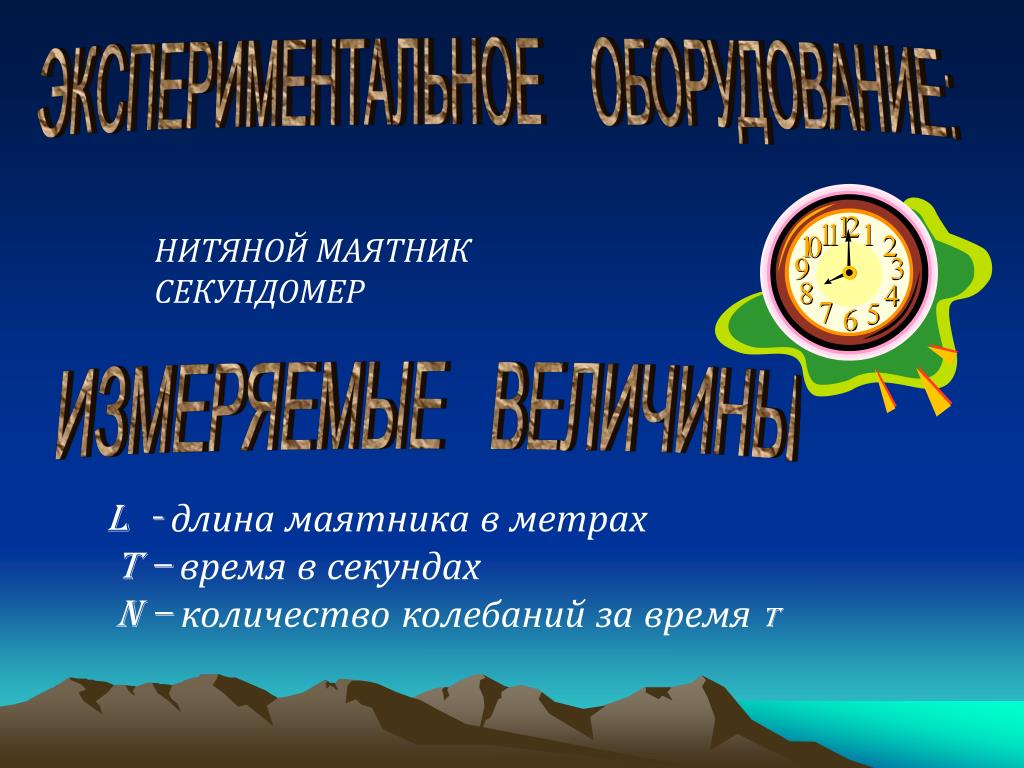 ЭКСПЕРИМЕНТАЛЬНОЕ ОБОРУДОВАНИЕ:

НИТЯНОЙ МАЯТНИК
СЕКУНДОМЕР

12 1 2 3 4 5 6 7 8 9 10 11

ИЗМЕРЯЕМЫЕ ВЕЛИЧИНЫ

L - длина маятника в метрах
T – время в секундах
N – количество колебаний за время T